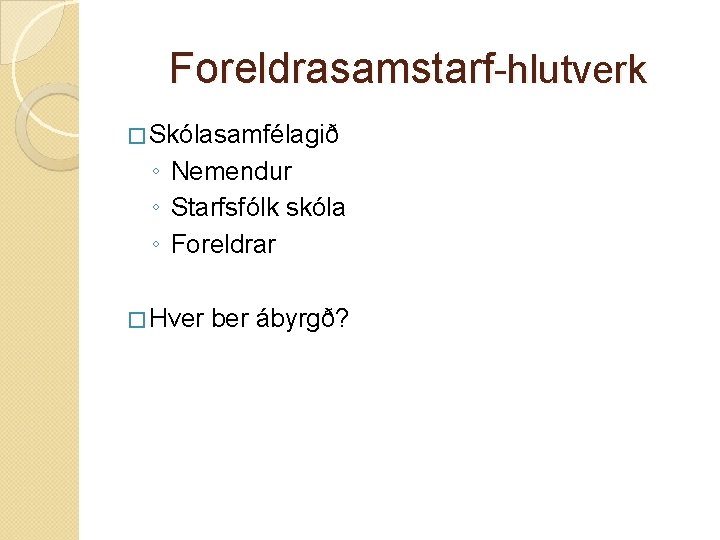 Foreldrasamstarf-hlutverk

□ Skólasamfélagið
◦ Nemendur
◦ Starfsfólk skóla
◦ Foreldrar

□ Hver ber ábyrgð?